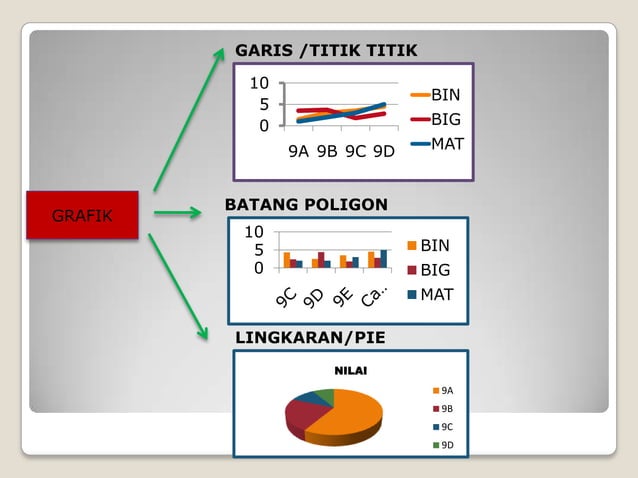 GRAFIK

GARIS /TITIK TITIK

10
5
0
9A 9B 9C 9D
BIN
BIG
MAT

BATANG POLIGON

10
5
0
9C 9D 9E Ca..
BIN
BIG
MAT

LINGKARAN/PIE

NILAI
9A
9B
9C
9D